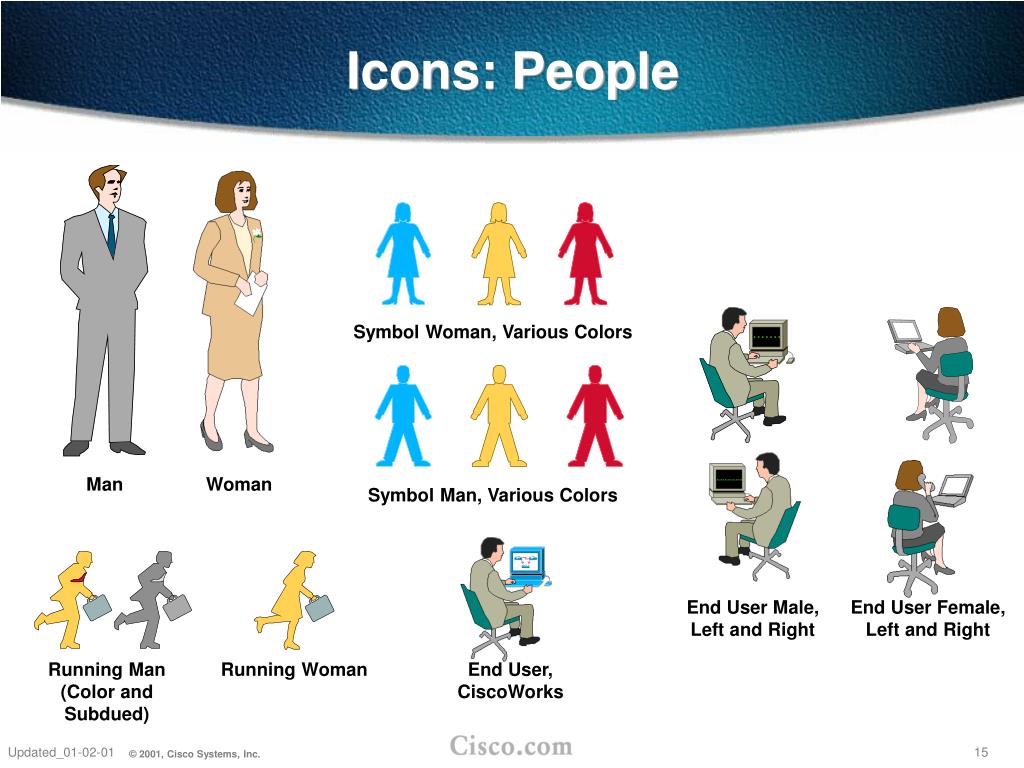 Icons: People

Symbol Woman, Various Colors

Man

Woman

Symbol Man, Various Colors

End User Male, Left and Right

End User Female, Left and Right

Running Man (Color and Subdued)

Running Woman

End User, CiscoWorks

Updated_01-02-01 © 2001, Cisco Systems, Inc. Cisco.com 15